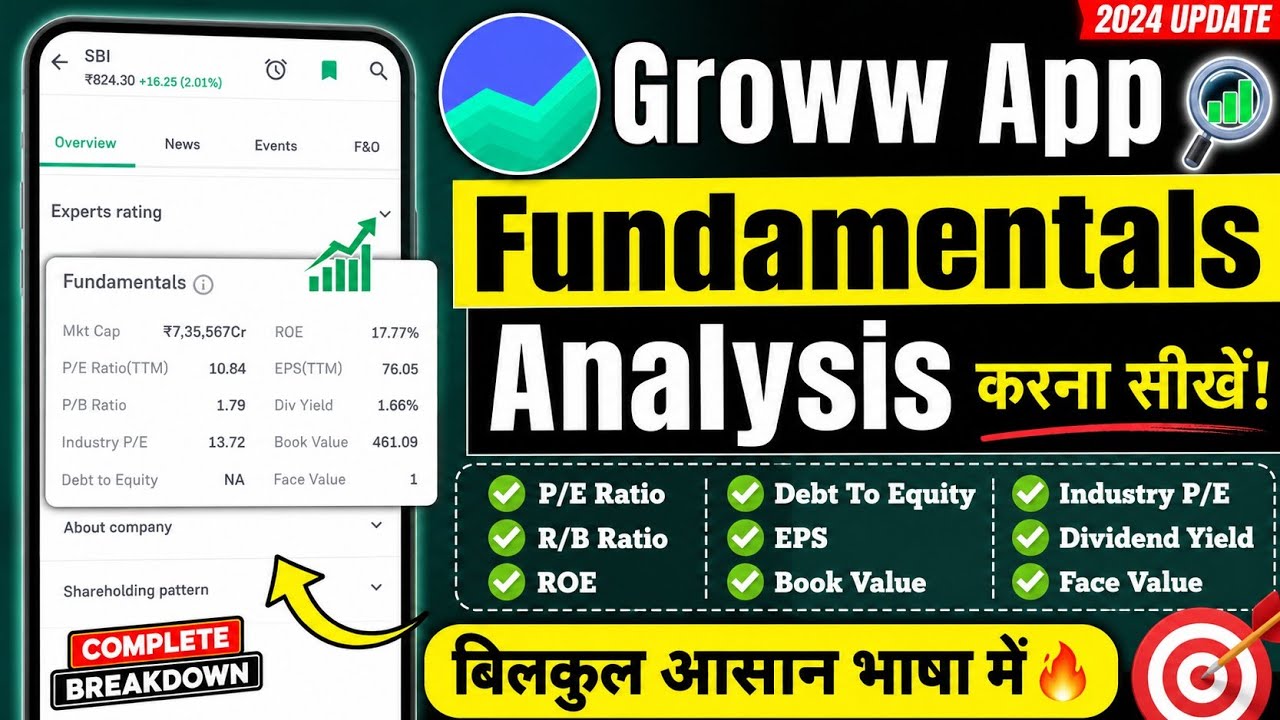 SBI
₹824.30 +16.25 (2.01%)

Overview News Events F&O

Experts rating

Fundamentals

| Mkt Cap | ₹7,35,567Cr | ROE | 17.77% |
|---|---|---|---|
| P/E Ratio(TTM) | 10.84 | EPS(TTM) | 76.05 |
| P/B Ratio | 1.79 | Div Yield | 1.66% |
| Industry P/E | 13.72 | Book Value | 461.09 |
| Debt to Equity | NA | Face Value | 1 |

About company

Shareholding pattern

COMPLETE
BREAKDOWN

2024 UPDATE

Groww App

Fundamentals

Analysis करना सीखें!

P/E Ratio
R/B Ratio
ROE

Debt To Equity
EPS
Book Value

Industry P/E
Dividend Yield
Face Value

बिलकुल आसान भाषा में